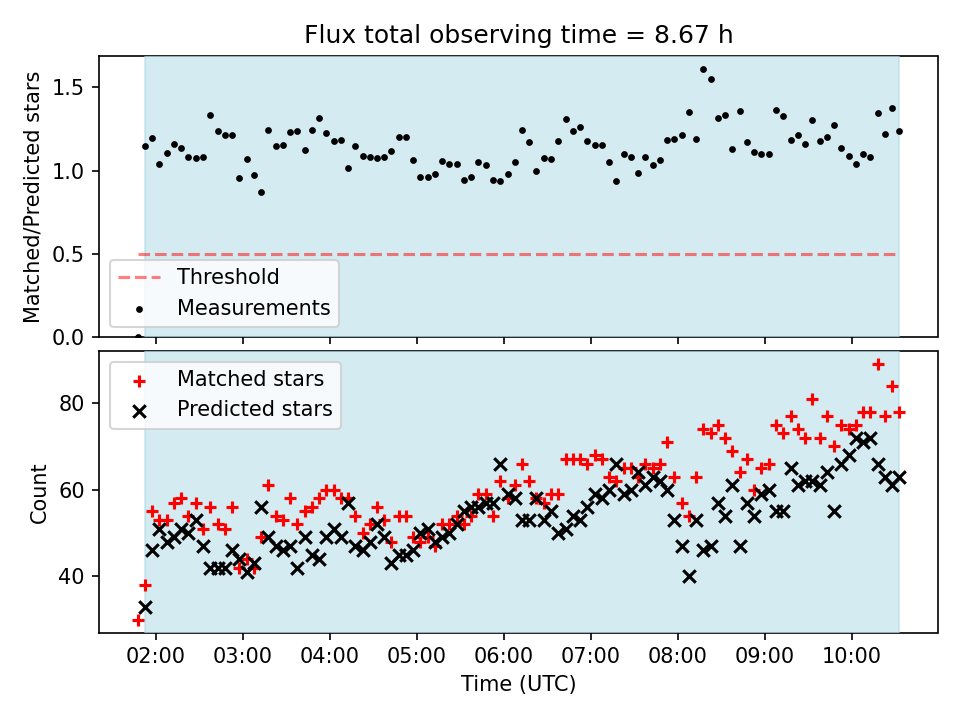 Flux total observing time = 8.67 h

Matched/Predicted stars

1.5
1.0
0.5
0.0

Threshold
Measurements

Matched stars
Predicted stars

Count

80
60
40

02:00
03:00
04:00
05:00
06:00
07:00
08:00
09:00
10:00

Time (UTC)